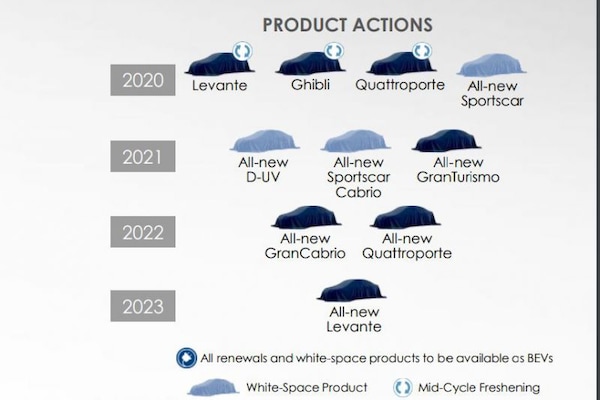 PRODUCT ACTIONS

2020
Levante
Ghibli
Quattroporte
All-new Sportscar

2021
All-new D-UV
All-new Sportscar Cabrio
All-new GranTurismo

2022
All-new GranCabrio
All-new Quattroporte

2023
All-new Levante

All renewals and white-space products to be available as BEVs

White-Space Product
Mid-Cycle Freshening